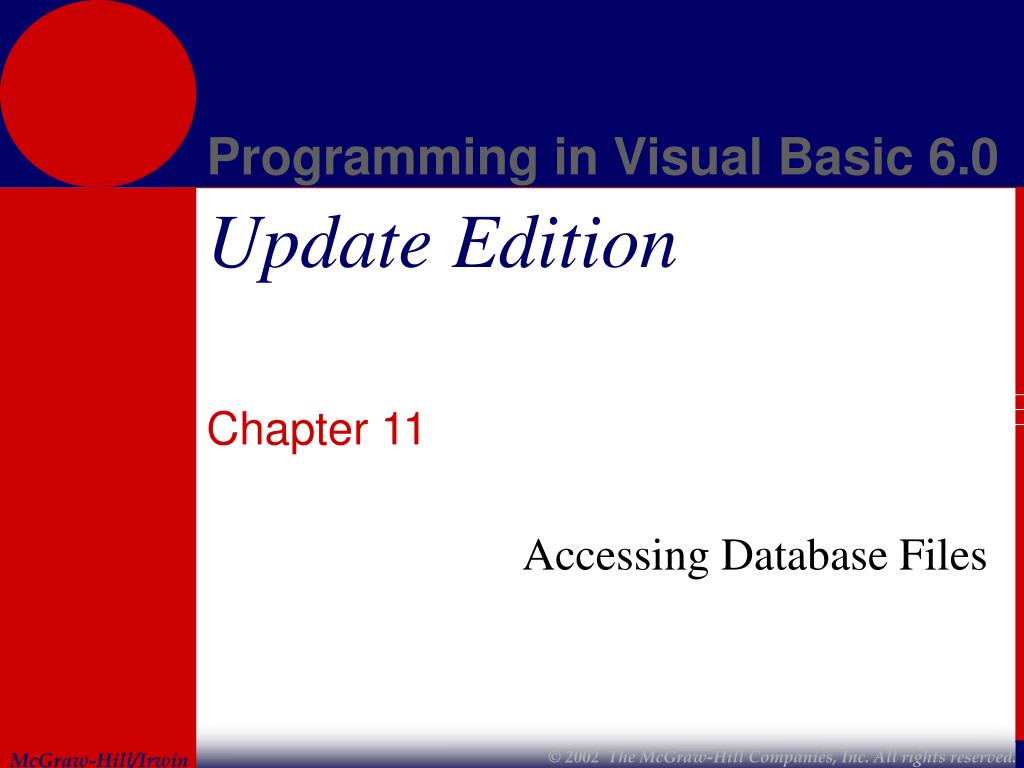 Programming in Visual Basic 6.0

Update Edition

Chapter 11

Accessing Database Files

McGraw-Hill/Irwin

© 2002 The McGraw-Hill Companies, Inc. All rights reserved.